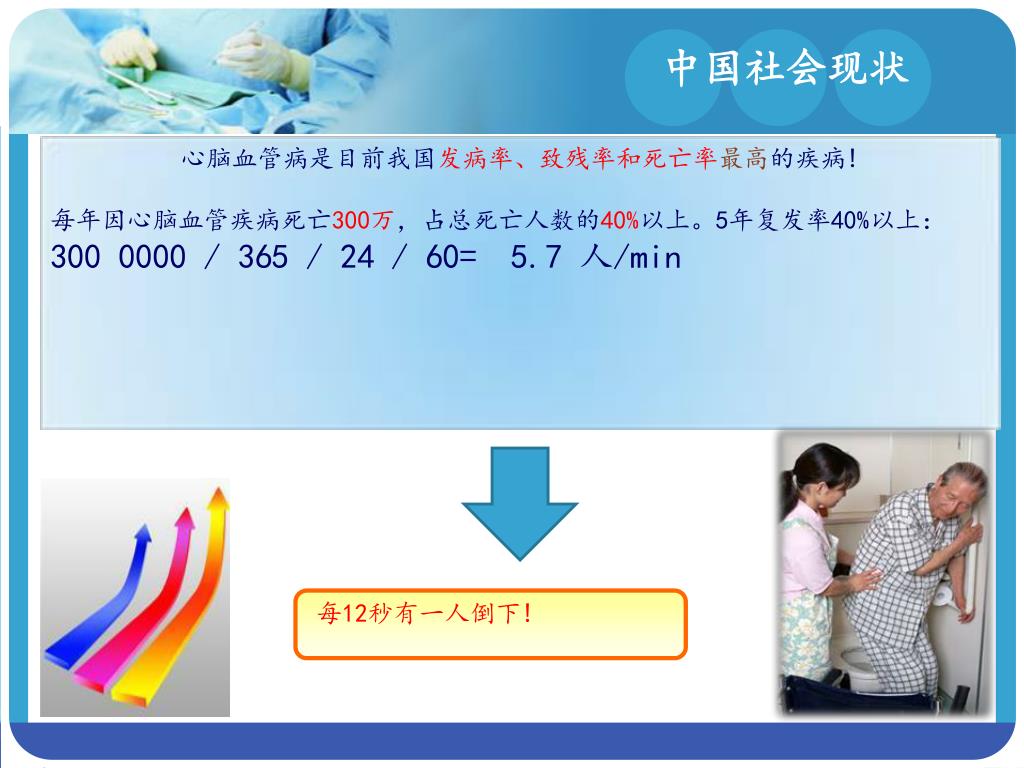 中国社会现状

心脑血管病是目前我国发病率、致残率和死亡率最高的疾病!

每年因心脑血管疾病死亡300万，占总死亡人数的40%以上。5年复发率40%以上：
300 0000 / 365 / 24 / 60= 5.7 人/min

每12秒有一人倒下!